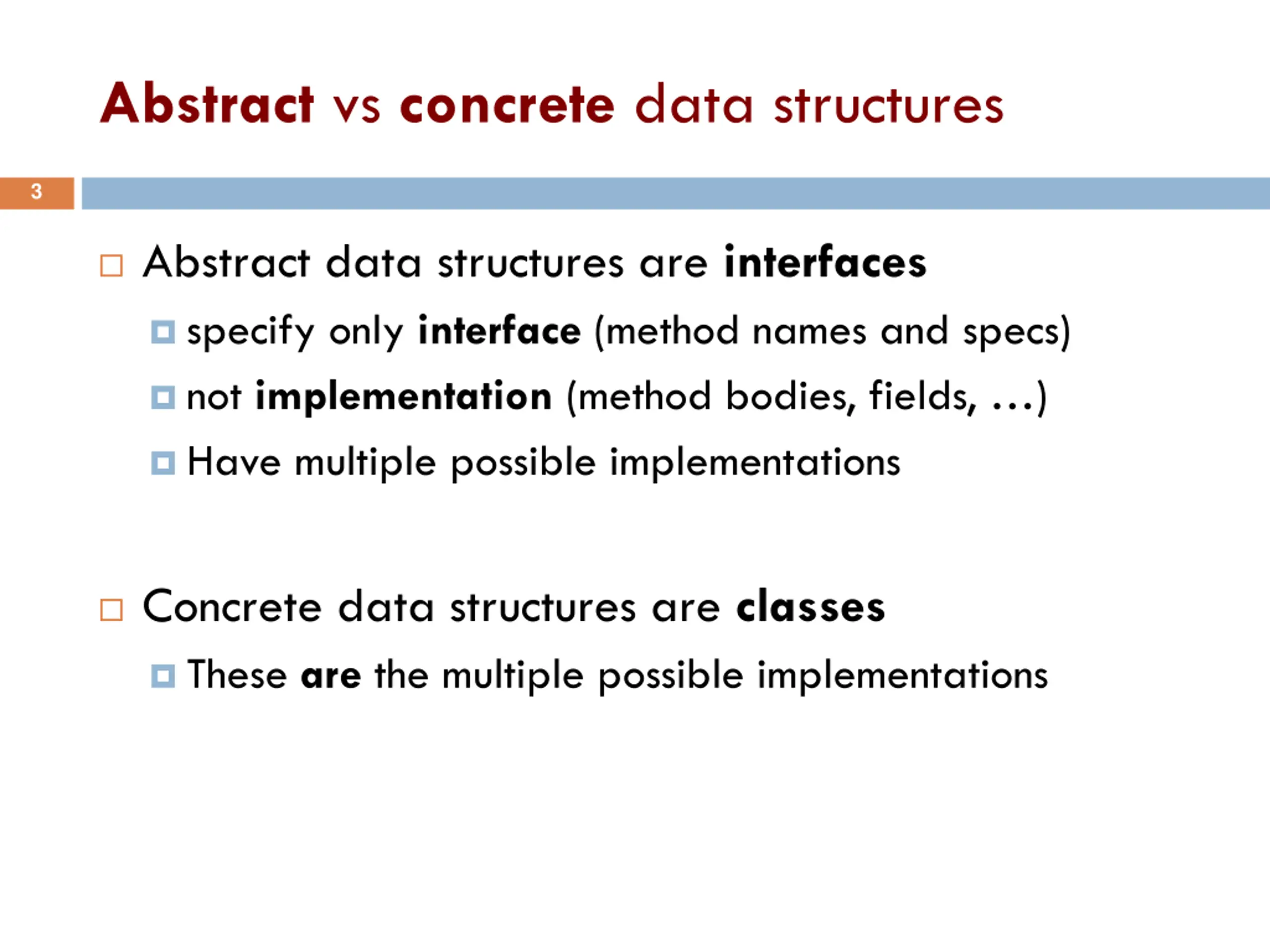 Abstract vs concrete data structures

3

Abstract data structures are interfaces

specify only interface (method names and specs)

not implementation (method bodies, fields, …)

Have multiple possible implementations

Concrete data structures are classes

These are the multiple possible implementations